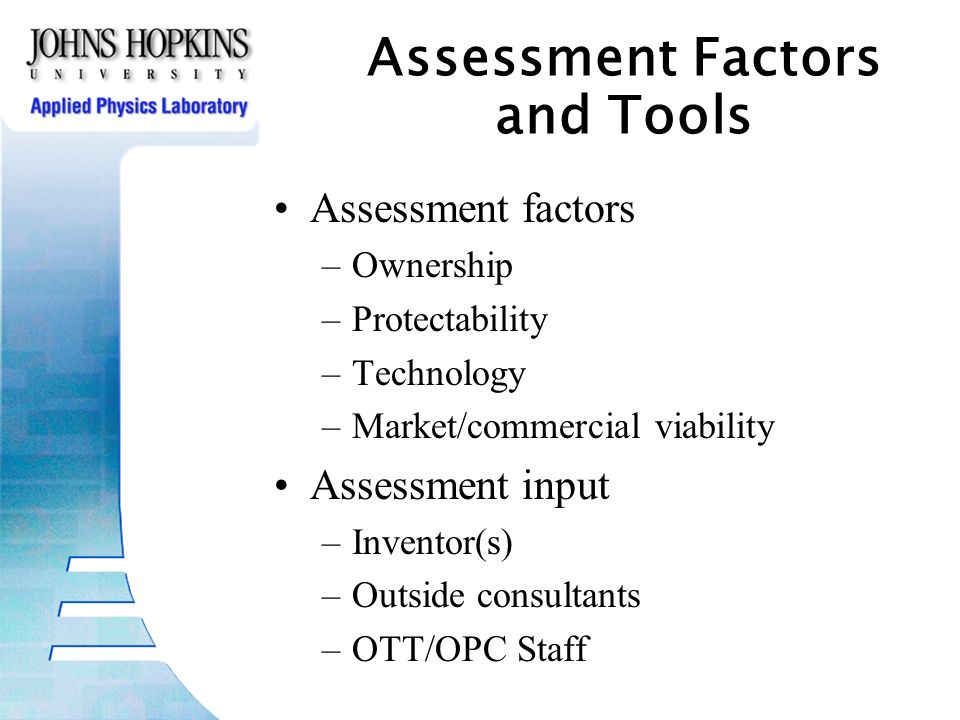 JOHNS HOPKINS
UNIVERSITY
Applied Physics Laboratory

Assessment Factors and Tools

• Assessment factors
– Ownership
– Protectability
– Technology
– Market/commercial viability
• Assessment input
– Inventor(s)
– Outside consultants
– OTT/OPC Staff